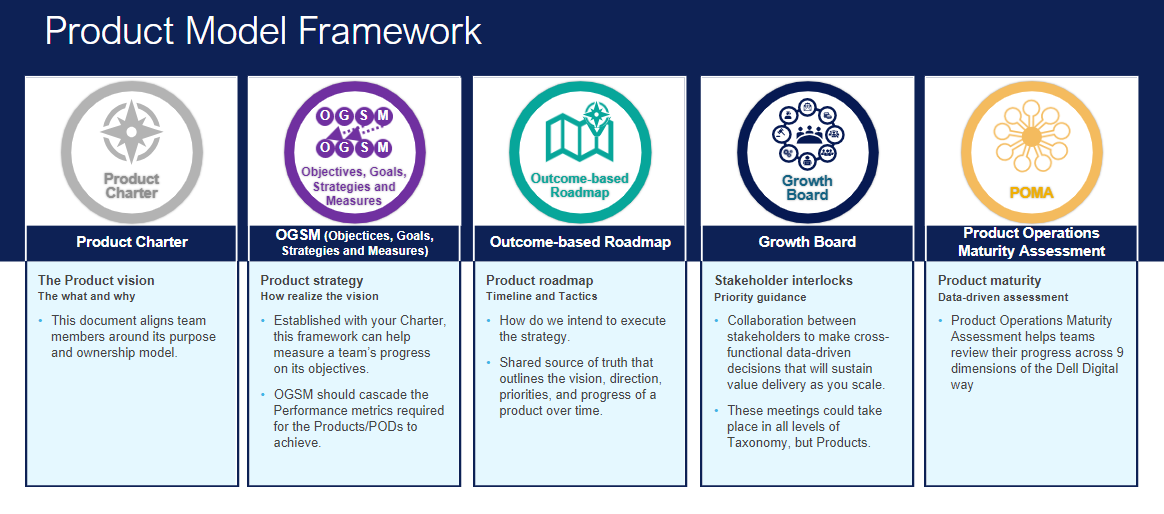 Product Model Framework

Product Charter

Product Charter

The Product vision
The what and why

• This document aligns team members around its purpose and ownership model.

O G S M
O G S M
Objectives, Goals, Strategies and Measures

OGSM (Objectices, Goals, Strategies and Measures)

Product strategy
How realize the vision

• Established with your Charter, this framework can help measure a team's progress on its objectives.

• OGSM should cascade the Performance metrics required for the Products/PODs to achieve.

Outcome-based Roadmap

Outcome-based Roadmap

Product roadmap
Timeline and Tactics

• How do we intend to execute the strategy.

• Shared source of truth that outlines the vision, direction, priorities, and progress of a product over time.

Growth Board

Growth Board

Stakeholder interlocks
Priority guidance

• Collaboration between stakeholders to make cross-functional data-driven decisions that will sustain value delivery as you scale.

• These meetings could take place in all levels of Taxonomy, but Products.

POMA

Product Operations Maturity Assessment

Product maturity
Data-driven assessment

• Product Operations Maturity Assessment helps teams review their progress across 9 dimensions of the Dell Digital way